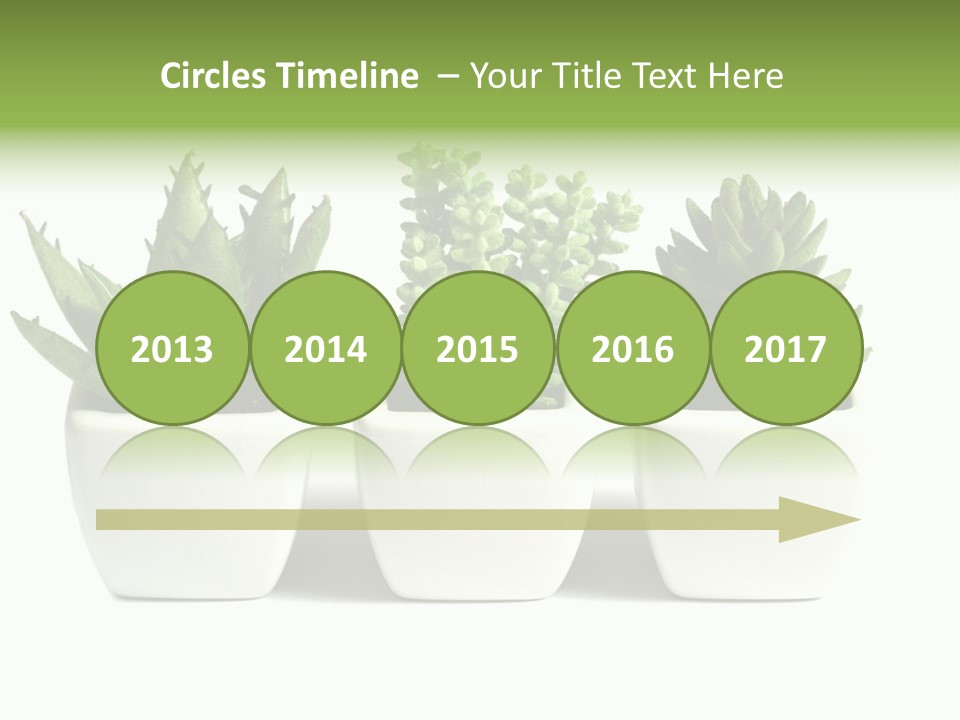 Circles Timeline – Your Title Text Here

2013

2014

2015

2016

2017